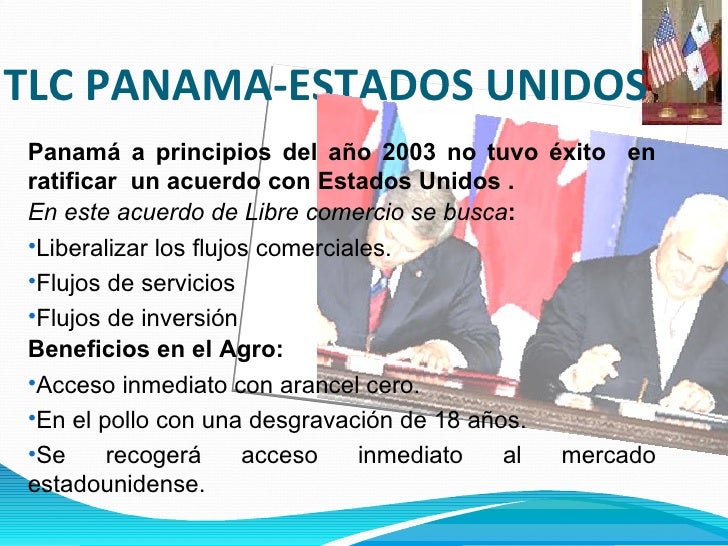 TLC PANAMA-ESTADOS UNIDOS

Panamá a principios del año 2003 no tuvo éxito en ratificar un acuerdo con Estados Unidos .

En este acuerdo de Libre comercio se busca:

•Liberalizar los flujos comerciales.

•Flujos de servicios

•Flujos de inversión

Beneficios en el Agro:

•Acceso inmediato con arancel cero.

•En el pollo con una desgravación de 18 años.

•Se recogerá acceso inmediato al mercado estadounidense.